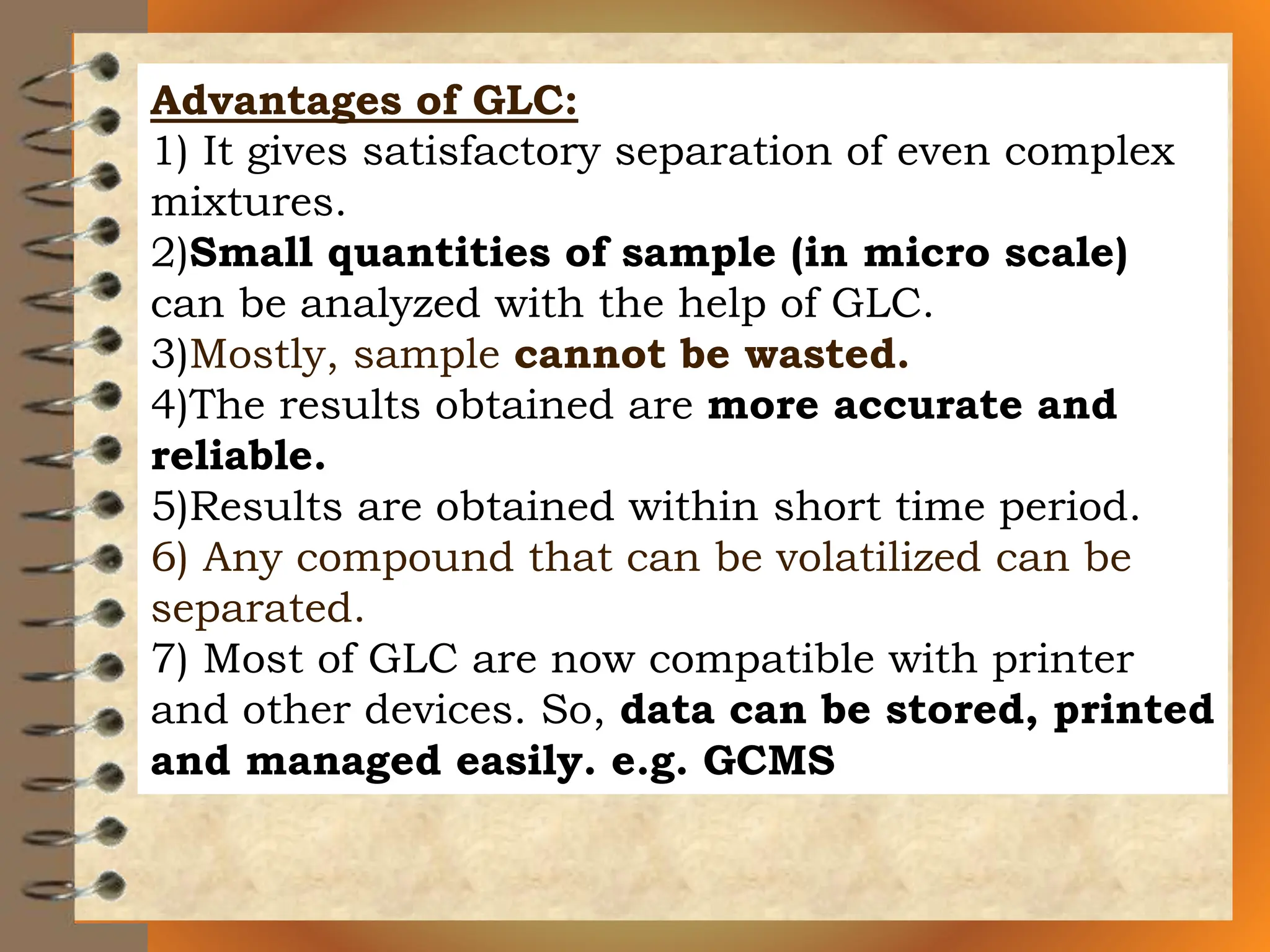 Advantages of GLC:
1) It gives satisfactory separation of even complex mixtures.
2)Small quantities of sample (in micro scale) can be analyzed with the help of GLC.
3)Mostly, sample cannot be wasted.
4)The results obtained are more accurate and reliable.
5)Results are obtained within short time period.
6) Any compound that can be volatilized can be separated.
7) Most of GLC are now compatible with printer and other devices. So, data can be stored, printed and managed easily. e.g. GCMS